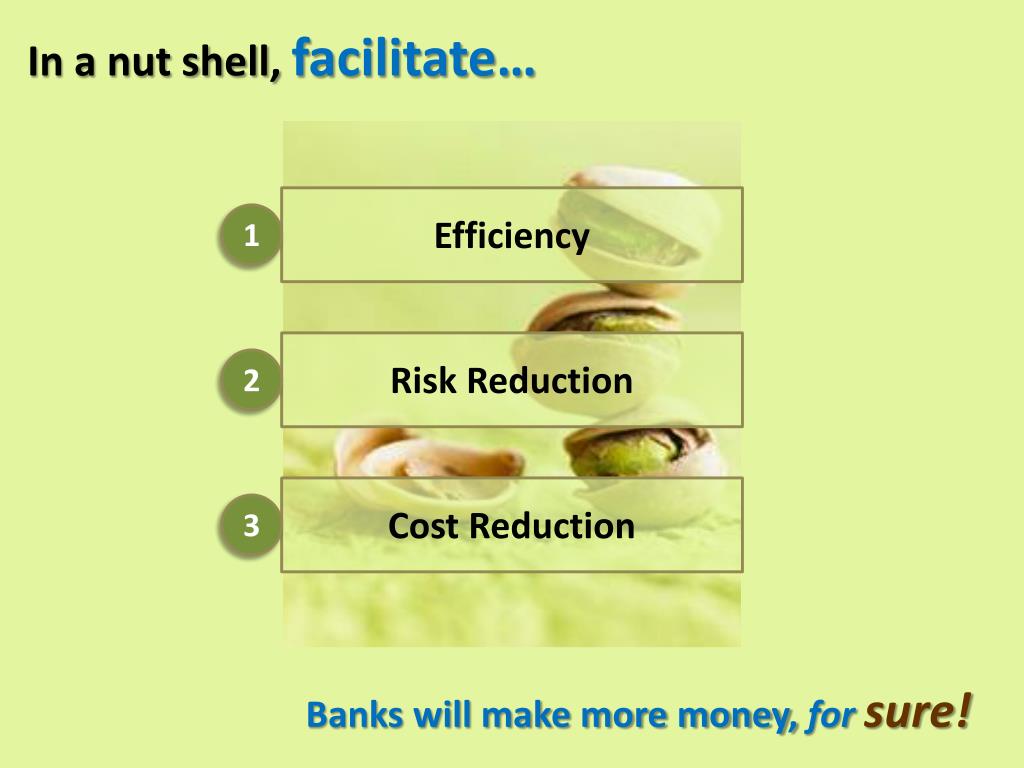 In a nut shell, facilitate…

1 Efficiency

2 Risk Reduction

3 Cost Reduction

Banks will make more money, for sure!